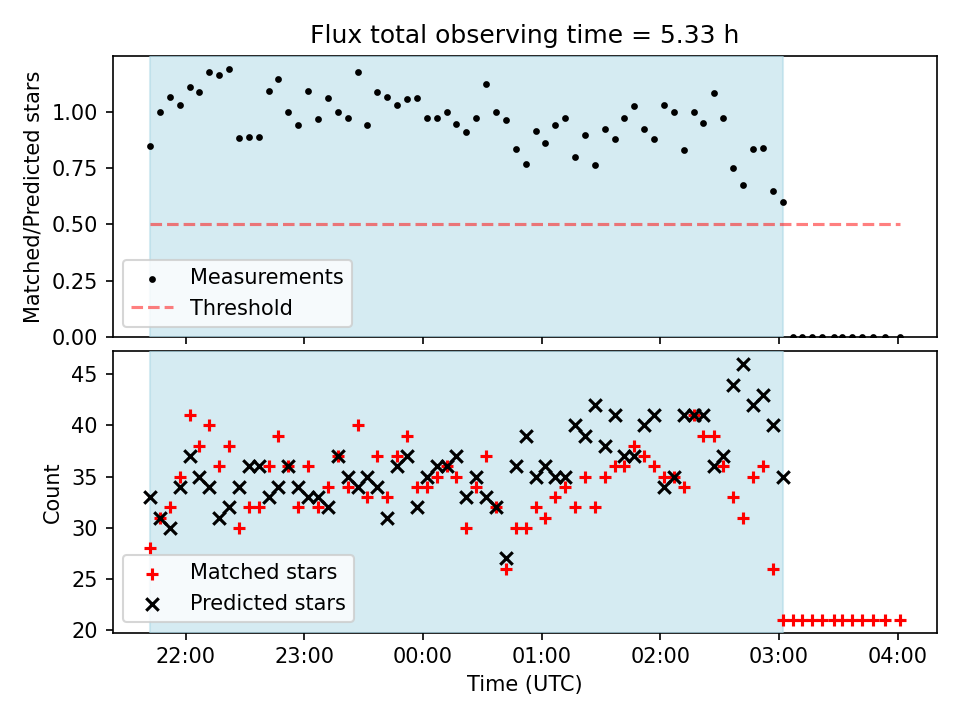 Flux total observing time = 5.33 h

Matched/Predicted stars

1.00
0.75
0.50
0.25
0.00

Measurements
Threshold

Count

45
40
35
30
25
20

Matched stars
Predicted stars

22:00
23:00
00:00
01:00
02:00
03:00
04:00

Time (UTC)